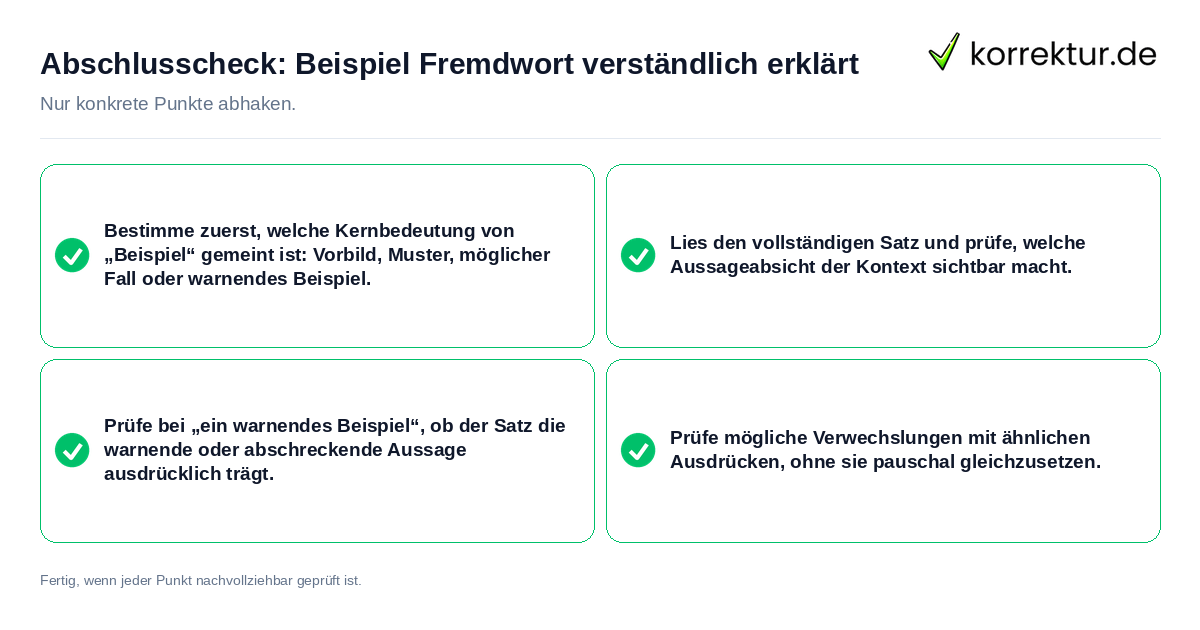 Abschlusscheck: Beispiel Fremdwort verständlich erklärt

korrektur.de

Nur konkrete Punkte abhaken.

Bestimme zuerst, welche Kernbedeutung von „Beispiel“ gemeint ist: Vorbild, Muster, möglicher Fall oder warnendes Beispiel.

Lies den vollständigen Satz und prüfe, welche Aussageabsicht der Kontext sichtbar macht.

Prüfe bei „ein warnendes Beispiel“, ob der Satz die warnende oder abschreckende Aussage ausdrücklich trägt.

Prüfe mögliche Verwechslungen mit ähnlichen Ausdrücken, ohne sie pauschal gleichzusetzen.

Fertig, wenn jeder Punkt nachvollziehbar geprüft ist.